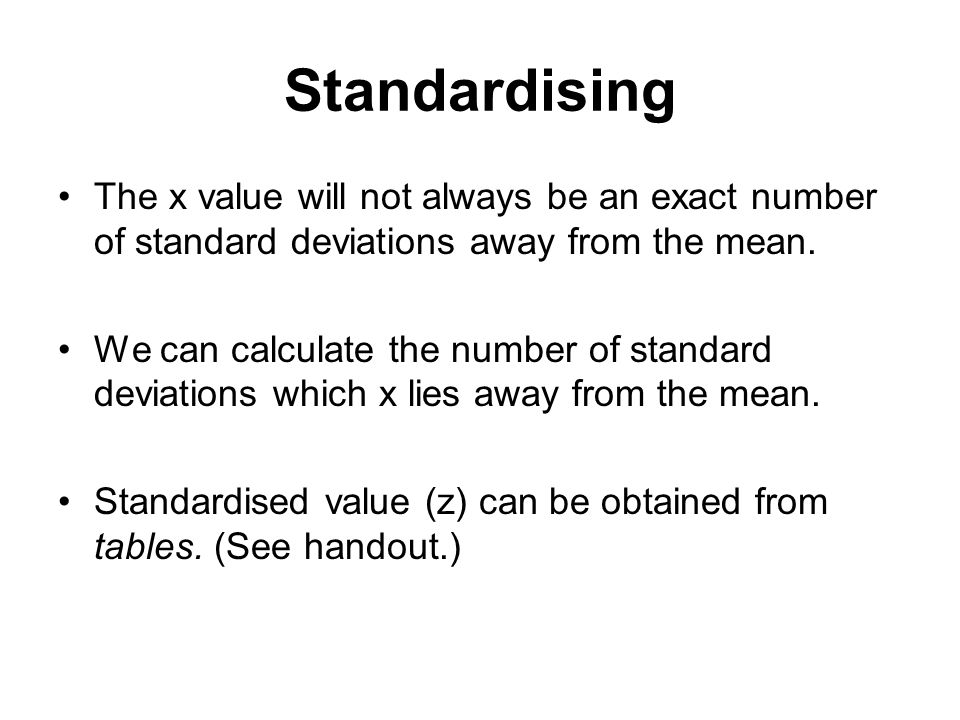 Standardising

• The x value will not always be an exact number of standard deviations away from the mean.

• We can calculate the number of standard deviations which x lies away from the mean.

• Standardised value (z) can be obtained from tables. (See handout.)